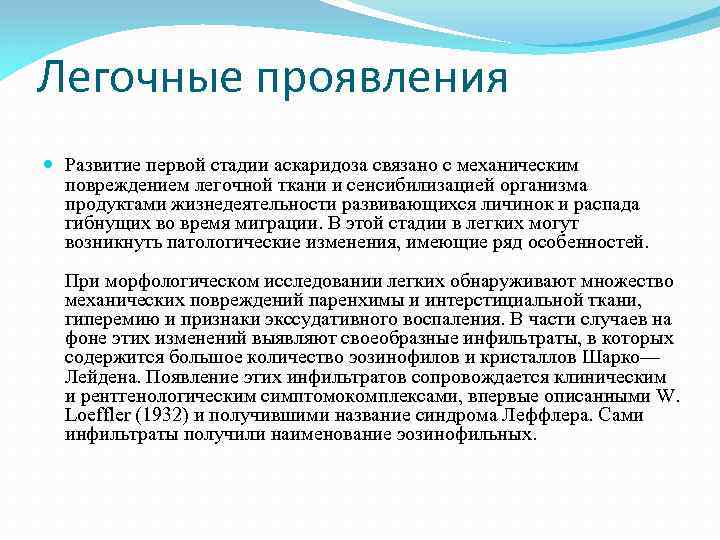 Легочные проявления

Развитие первой стадии аскаридоза связано с механическим повреждением легочной ткани и сенсибилизацией организма продуктами жизнедеятельности развивающихся личинок и распада гибнущих во время миграции. В этой стадии в легких могут возникнуть патологические изменения, имеющие ряд особенностей.

При морфологическом исследовании легких обнаруживают множество механических повреждений паренхимы и интерстициальной ткани, гиперемию и признаки экссудативного воспаления. В части случаев на фоне этих изменений выявляют своеобразные инфильтраты, в которых содержится большое количество эозинофилов и кристаллов Шарко—Лейдена. Появление этих инфильтратов сопровождается клиническим и рентгенологическим симптомокомплексами, впервые описанными W. Loeffler (1932) и получившими название синдрома Леффлера. Сами инфильтраты получили наименование эозинофильных.